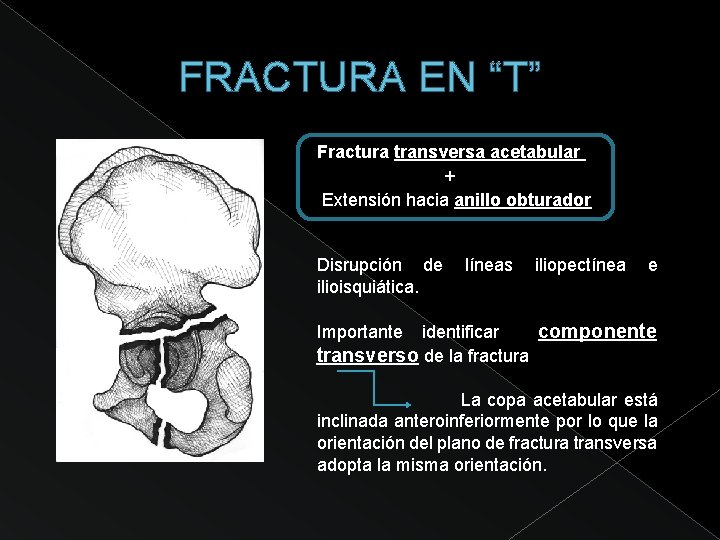 FRACTURA EN “T”

Fractura transversa acetabular
+
Extensión hacia anillo obturador

Disrupción de líneas iliopectínea e ilioisquiática.

Importante identificar componente transverso de la fractura

La copa acetabular está inclinada anteroinferiormente por lo que la orientación del plano de fractura transversa adopta la misma orientación.